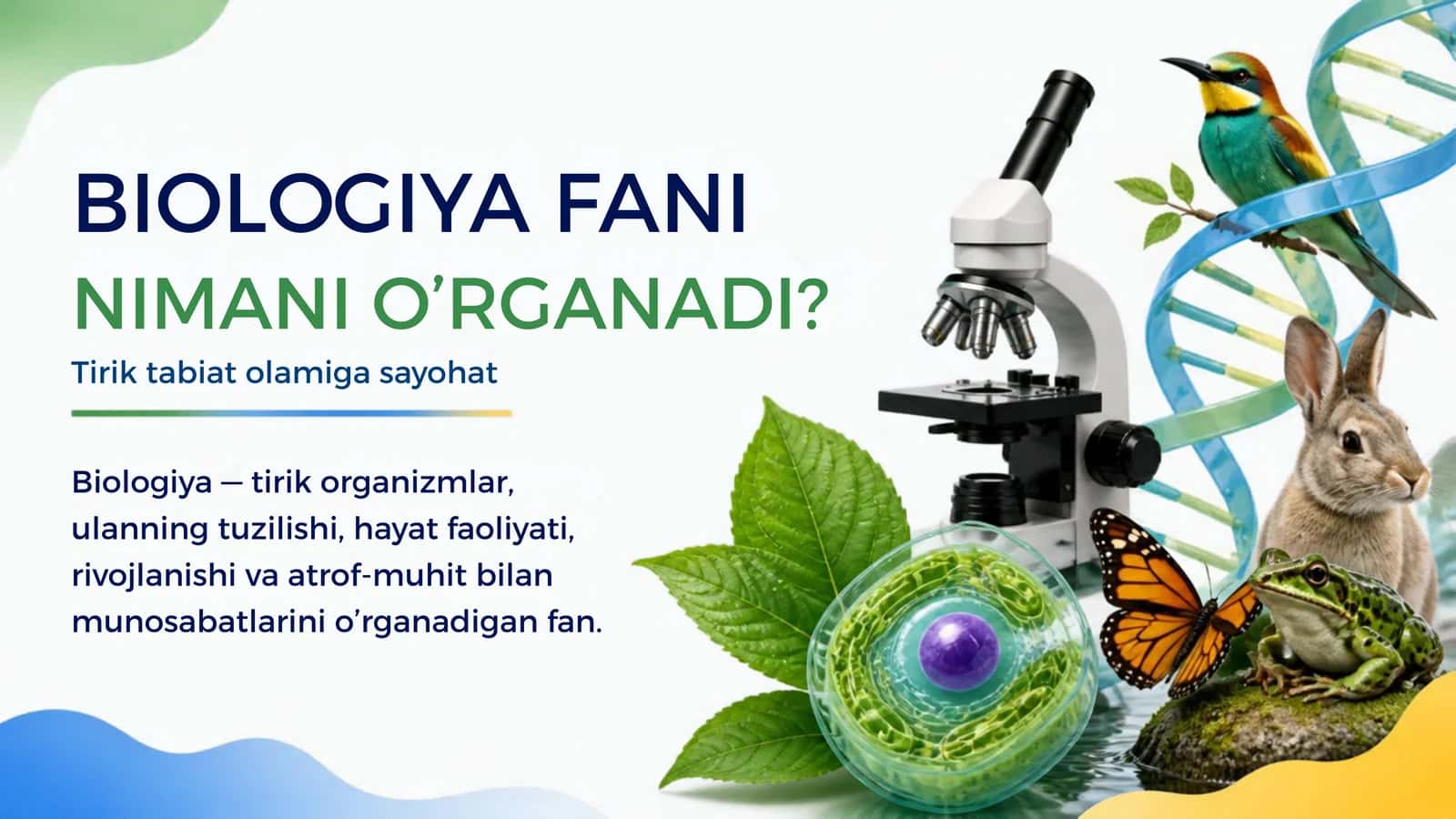 BIOLOGIYA FANI

NIMANI O'RGANADI?

Tirik tabiat olamiga sayohat

Biologiya — tirik organizmlar, ulanning tuzilishi, hayat faoliyati, rivojlanishi va atrof-muhit bilan munosabatlarini o'rganadigan fan.